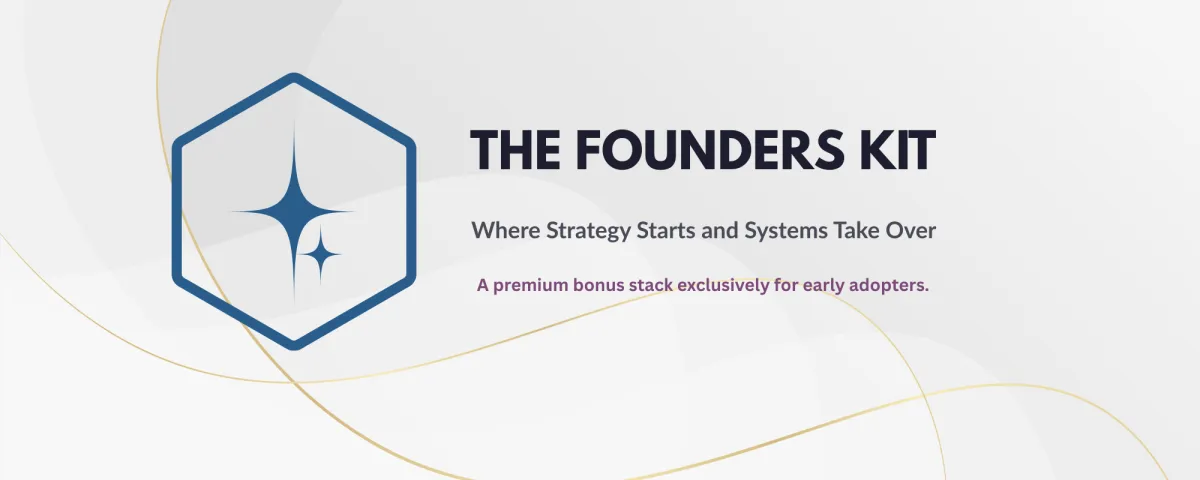 THE FOUNDERS KIT

Where Strategy Starts and Systems Take Over

A premium bonus stack exclusively for early adopters.